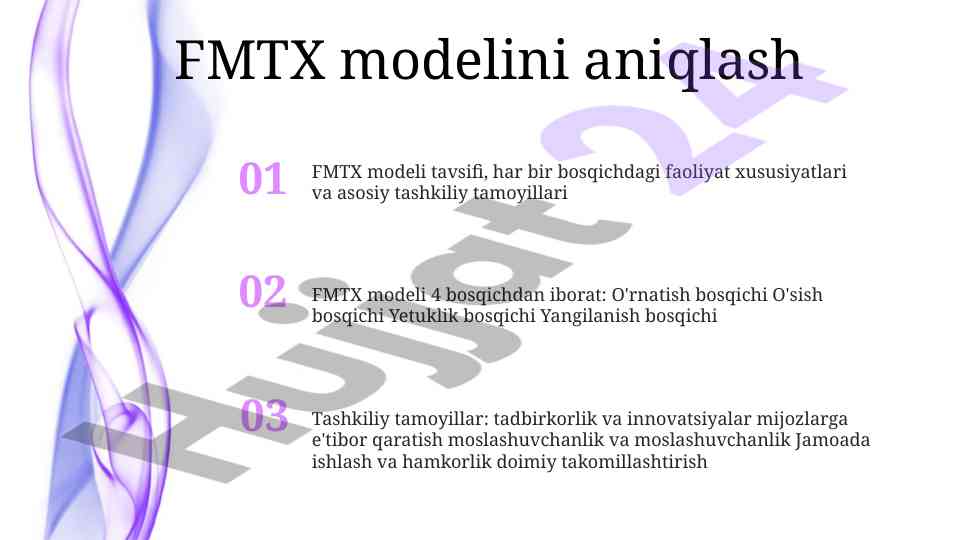 FMTX modelini aniqlash

01 FMTX modeli tavsifi, har bir bosqichdagi faoliyat xususiyatlari va asosiy tashkiliy tamoyillari

02 FMTX modeli 4 bosqichdan iborat: O'rnatish bosqichi O'sish bosqichi Yetuklik bosqichi Yangilanish bosqichi

03 Tashkiliy tamoyillar: tadbirkorlik va innovatsiyalar mijozlarga e'tibor qaratish moslashuvchanlik va moslashuvchanlik Jamoada ishlash va hamkorlik doimiy takomillashtirish

Hujjat24